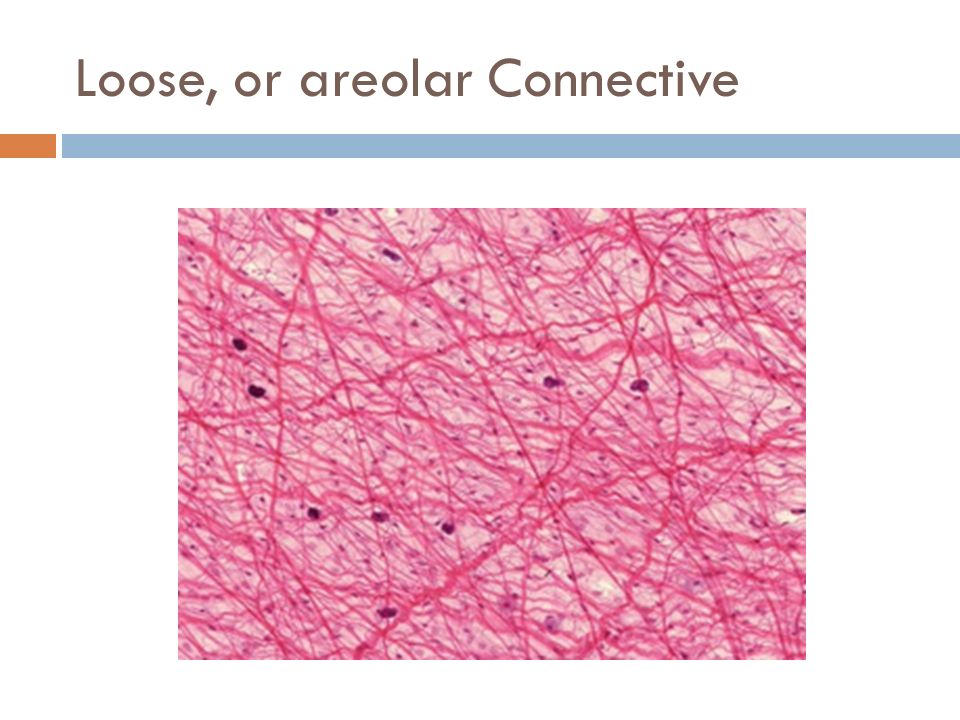 Loose, or areolar Connective